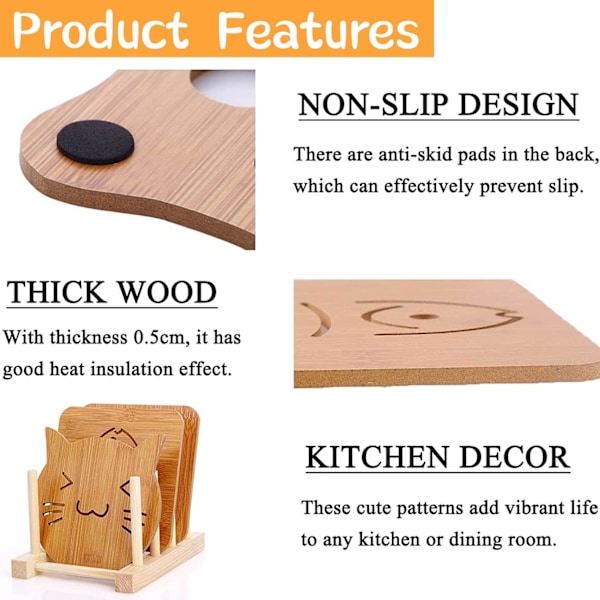 Product Features

NON-SLIP DESIGN

There are anti-skid pads in the back, which can effectively prevent slip.

THICK WOOD

With thickness 0.5cm, it has good heat insulation effect.

KITCHEN DECOR

These cute patterns add vibrant life to any kitchen or dining room.